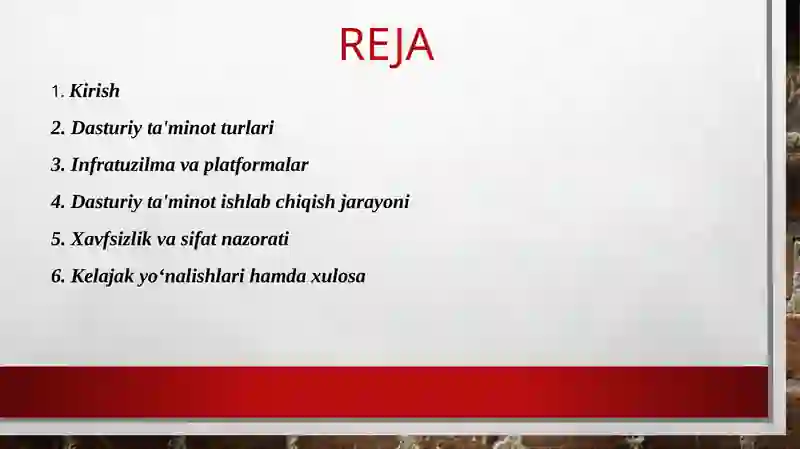 REJA

1. Kirish

2. Dasturiy ta'minot turlari

3. Infratuzilma va platformalar

4. Dasturiy ta'minot ishlab chiqish jarayoni

5. Xavfsizlik va sifat nazorati

6. Kelajak yo‘nalishlari hamda xulosa